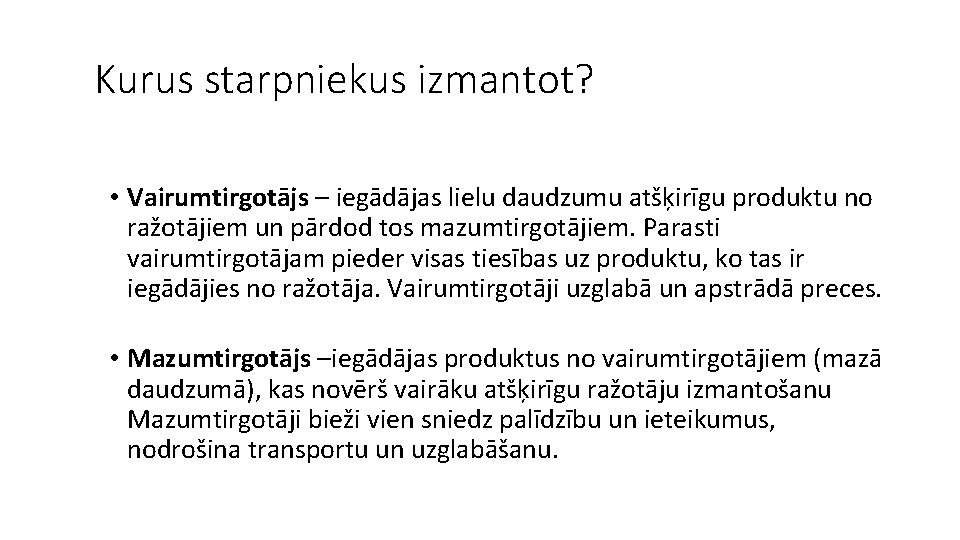 Kurus starpniekus izmantot?

• Vairumtirgotājs – iegādājas lielu daudzumu atšķirīgu produktu no ražotājiem un pārdod tos mazumtirgotājiem. Parasti vairumtirgotājam pieder visas tiesības uz produktu, ko tas ir iegādājies no ražotāja. Vairumtirgotāji uzglabā un apstrādā preces.

• Mazumtirgotājs –iegādājas produktus no vairumtirgotājiem (mazā daudzumā), kas novērš vairāku atšķirīgu ražotāju izmantošanu Mazumtirgotāji bieži vien sniedz palīdzību un ieteikumus, nodrošina transportu un uzglabāšanu.